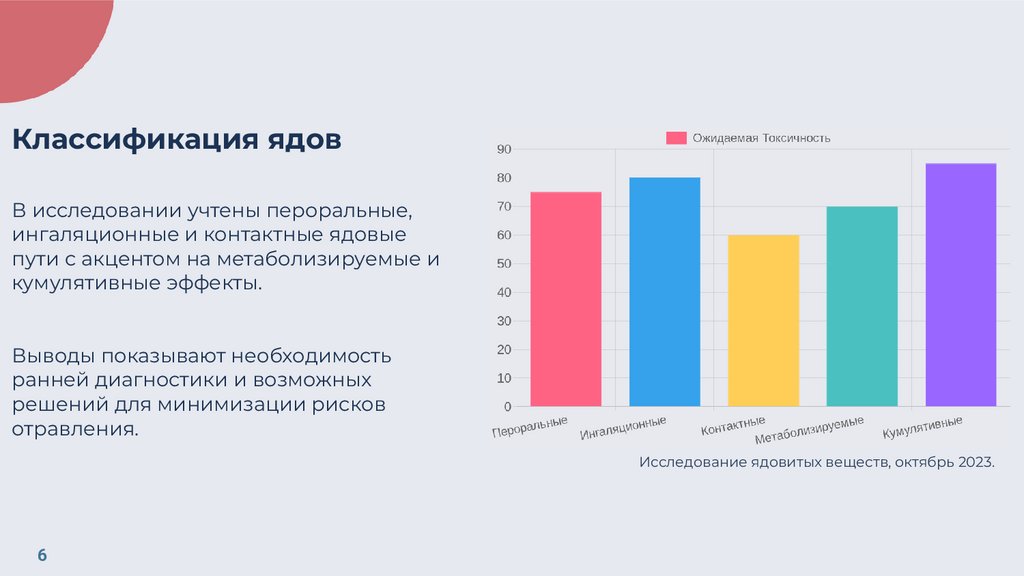 Классификация ядов

В исследовании учтены пероральные, ингаляционные и контактные ядовые пути с акцентом на метаболизируемые и кумулятивные эффекты.

Выводы показывают необходимость ранней диагностики и возможных решений для минимизации рисков отравления.

Ожидаемая Токсичность

90
80
70
60
50
40
30
20
10
0

Пероральные
Ингаляционные
Контактные
Метаболизируемые
Кумулятивные

Исследование ядовитых веществ, октябрь 2023.

6